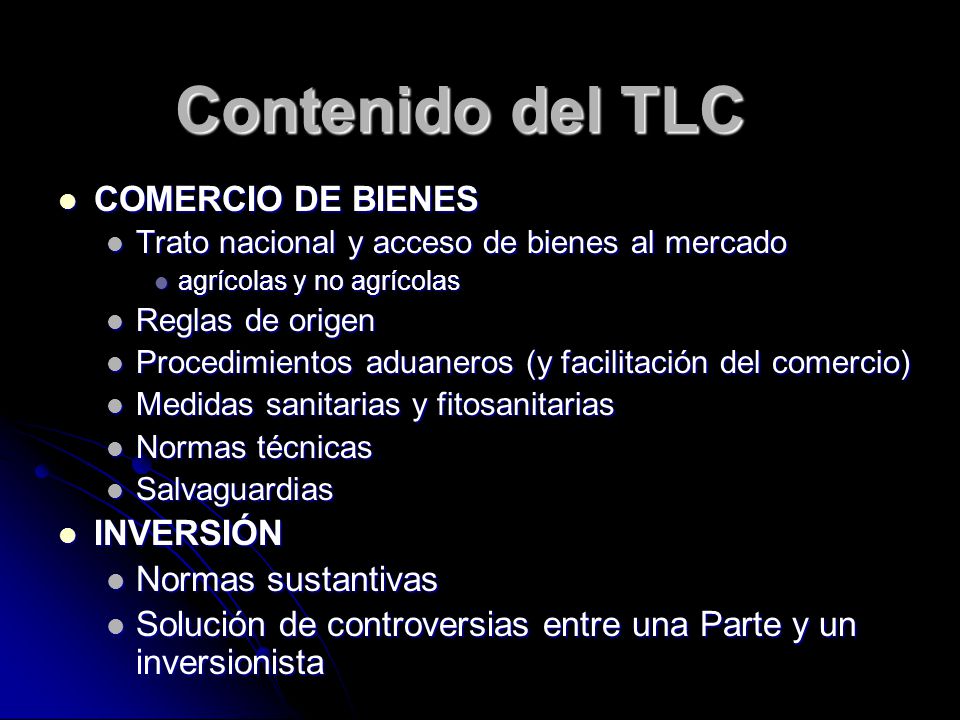 Contenido del TLC

- COMERCIO DE BIENES
  - Trato nacional y acceso de bienes al mercado
    - agrícolas y no agrícolas
  - Reglas de origen
  - Procedimientos aduaneros (y facilitación del comercio)
  - Medidas sanitarias y fitosanitarias
  - Normas técnicas
  - Salvaguardias
- INVERSIÓN
  - Normas sustantivas
  - Solución de controversias entre una Parte y un inversionista